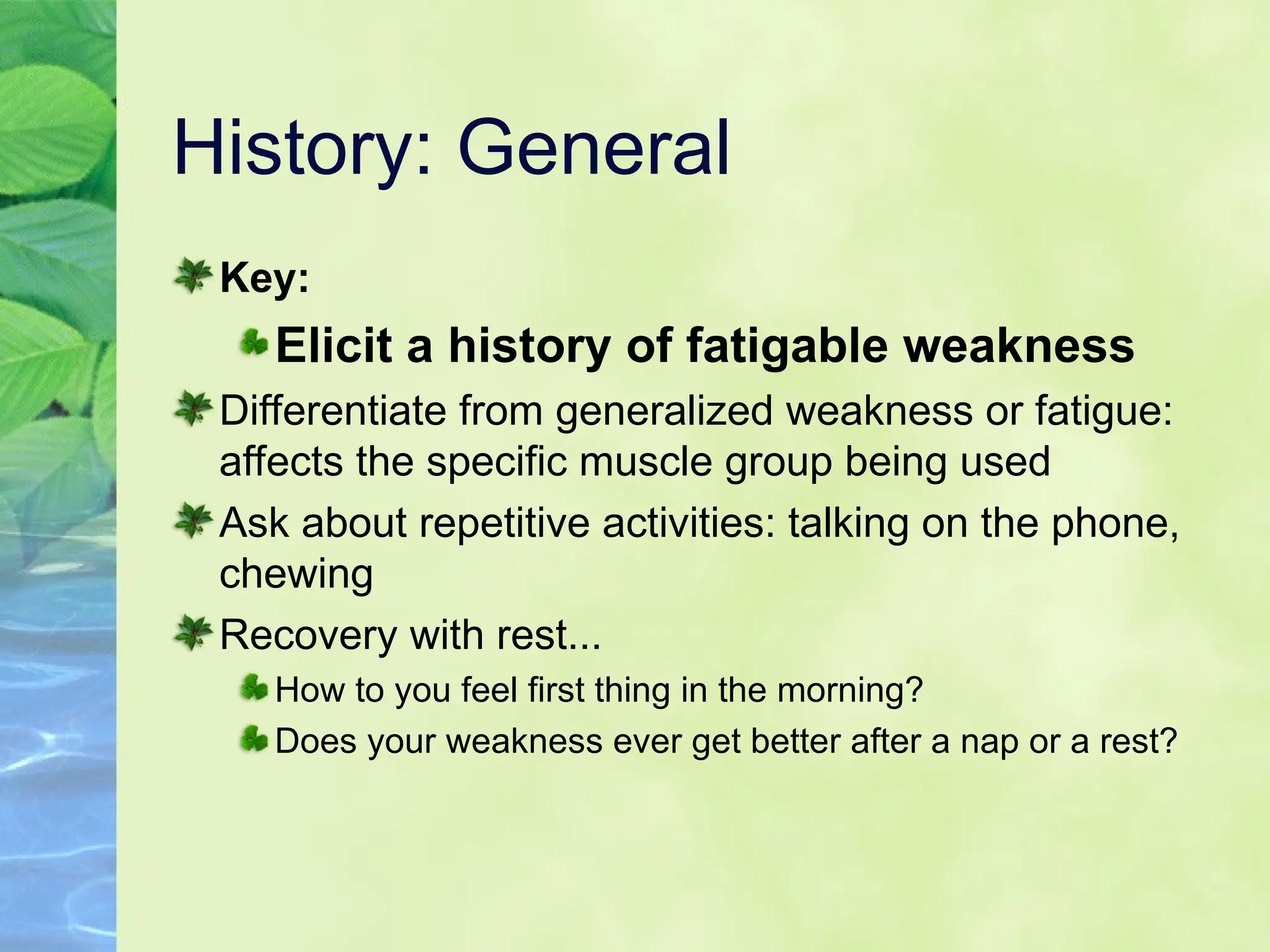 History: General

Key:

Elicit a history of fatigable weakness

Differentiate from generalized weakness or fatigue: affects the specific muscle group being used

Ask about repetitive activities: talking on the phone, chewing

Recovery with rest...

How to you feel first thing in the morning?

Does your weakness ever get better after a nap or a rest?